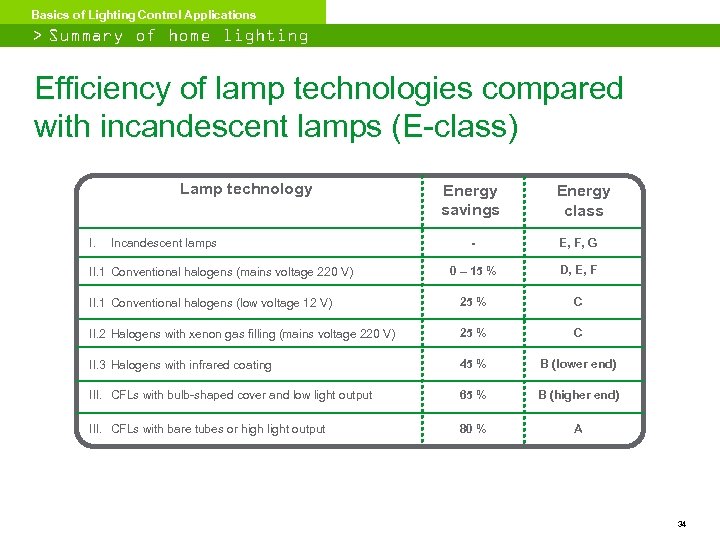 Basics of Lighting Control Applications

> Summary of home lighting

Efficiency of lamp technologies compared with incandescent lamps (E-class)

| Lamp technology | Energy savings | Energy class |
|---|---|---|
| I. Incandescent lamps | - | E, F, G |
| II.1 Conventional halogens (mains voltage 220 V) | 0 – 15 % | D, E, F |
| II.1 Conventional halogens (low voltage 12 V) | 25 % | C |
| II.2 Halogens with xenon gas filling (mains voltage 220 V) | 25 % | C |
| II.3 Halogens with infrared coating | 45 % | B (lower end) |
| III. CFLs with bulb-shaped cover and low light output | 65 % | B (higher end) |
| III. CFLs with bare tubes or high light output | 80 % | A |

34